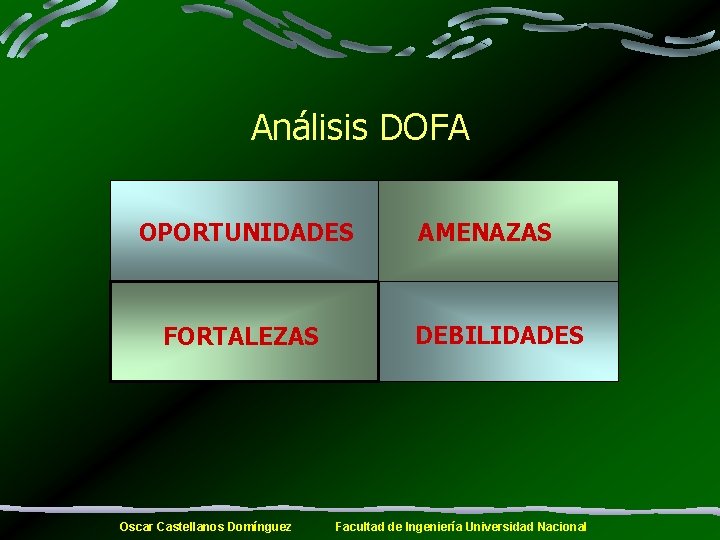 Análisis DOFA

| OPORTUNIDADES | AMENAZAS |
|---|---|
| FORTALEZAS | DEBILIDADES |

Oscar Castellanos Domínguez Facultad de Ingeniería Universidad Nacional